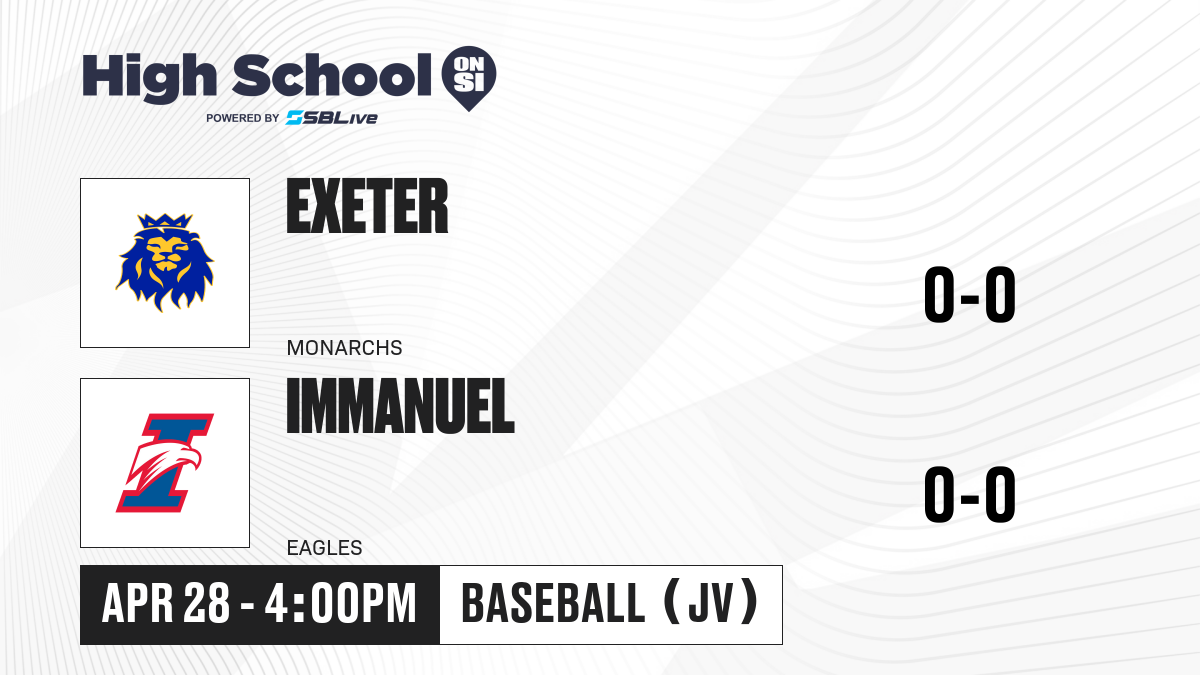 High School ON SI
POWERED BY SBLive

EXETER
MONARCHS
0-0

IMMANUEL
EAGLES
0-0

APR 28 - 4:00PM
BASEBALL (JV)